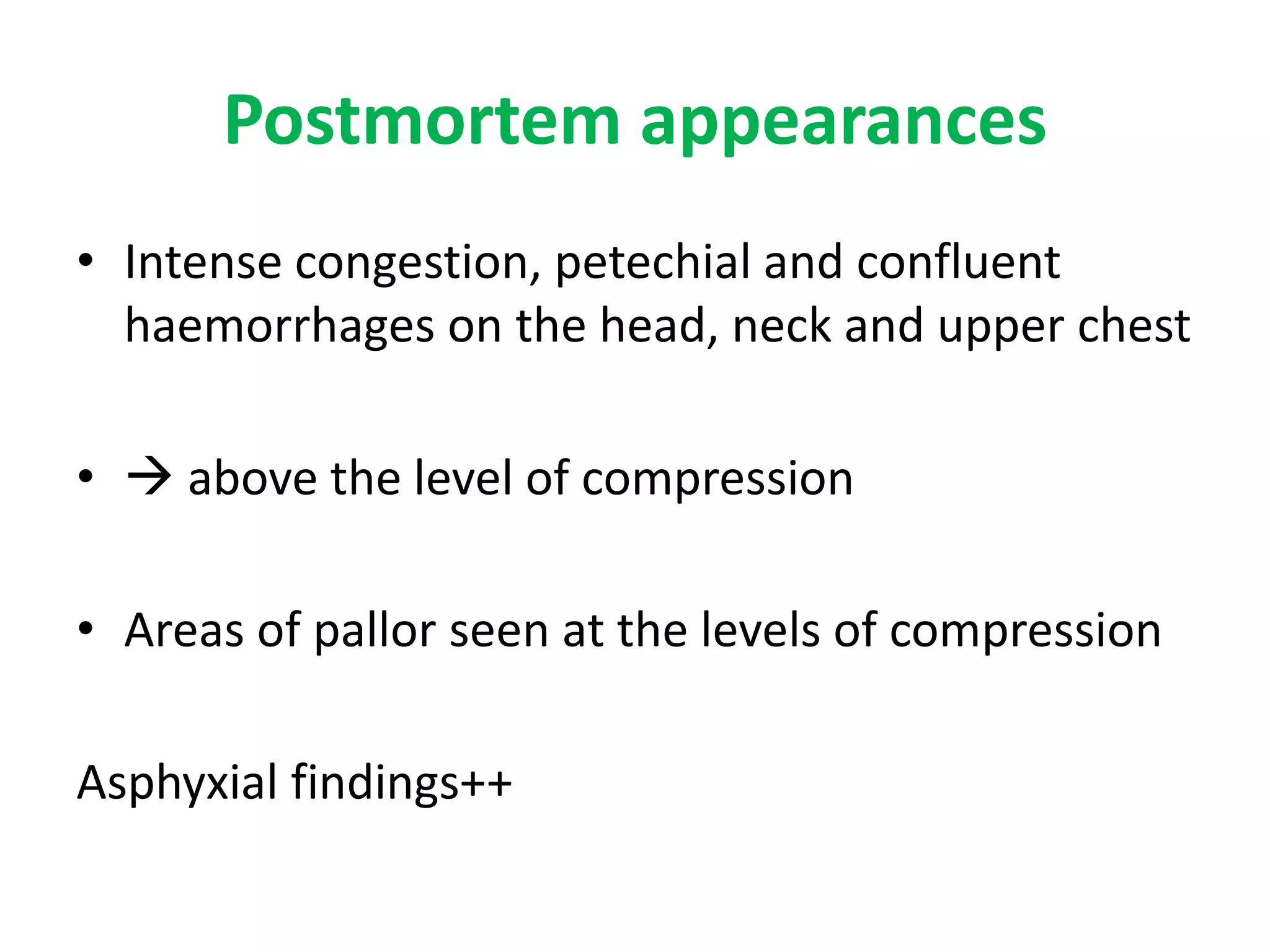 Postmortem appearances

• Intense congestion, petechial and confluent haemorrhages on the head, neck and upper chest

• → above the level of compression

• Areas of pallor seen at the levels of compression

Asphyxial findings++